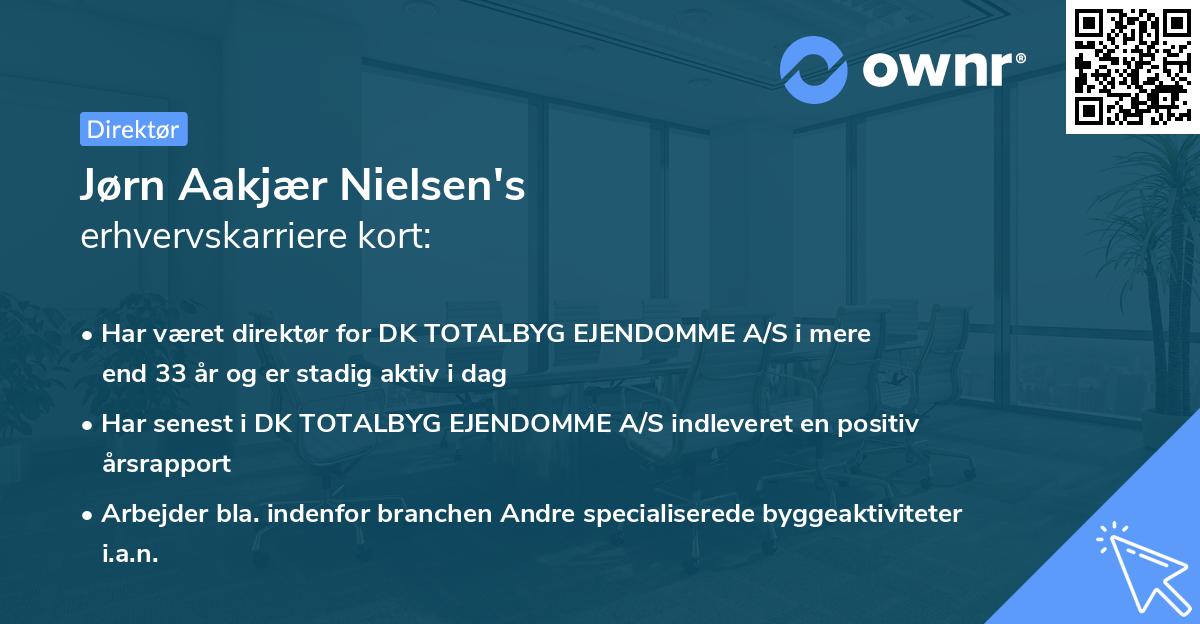 ownr®

Direktør

Jørn Aakjær Nielsen's
erhvervskarriere kort:

• Har været direktør for DK TOTALBYG EJENDOMME A/S i mere end 33 år og er stadig aktiv i dag

• Har senest i DK TOTALBYG EJENDOMME A/S indleveret en positiv årsrapport

• Arbejder bla. indenfor branchen Andre specialiserede byggeaktiviteter i.a.n.